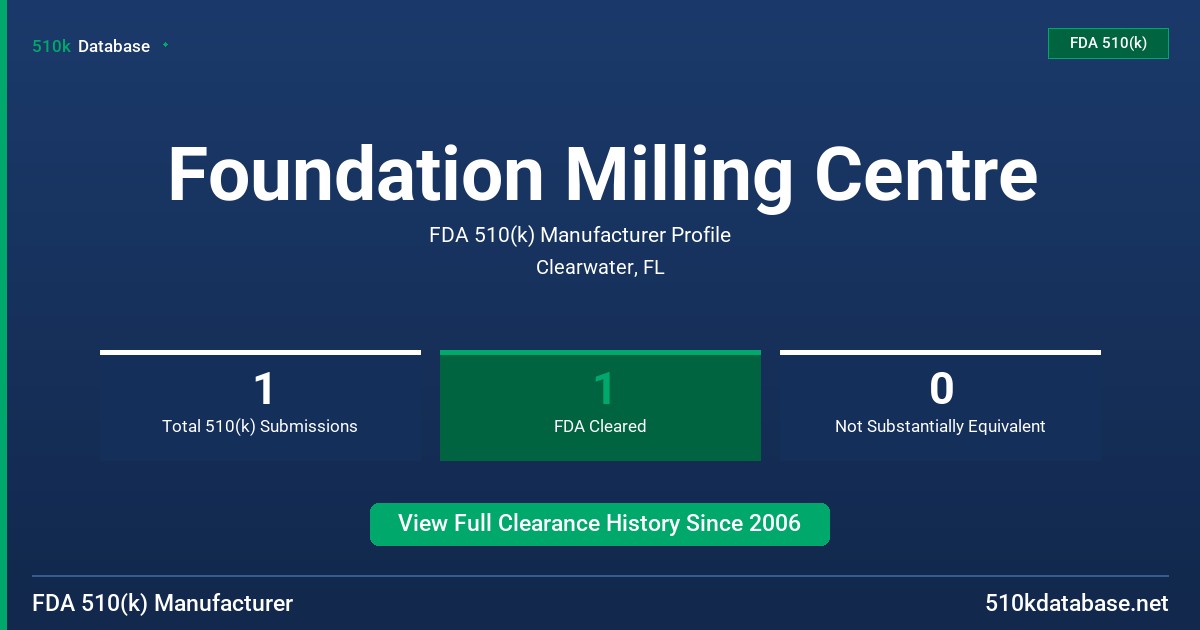 510k Database

FDA 510(k)

Foundation Milling Centre

FDA 510(k) Manufacturer Profile

Clearwater, FL

1
Total 510(k) Submissions

1
FDA Cleared

0
Not Substantially Equivalent

View Full Clearance History Since 2006

FDA 510(k) Manufacturer

510kdatabase.net